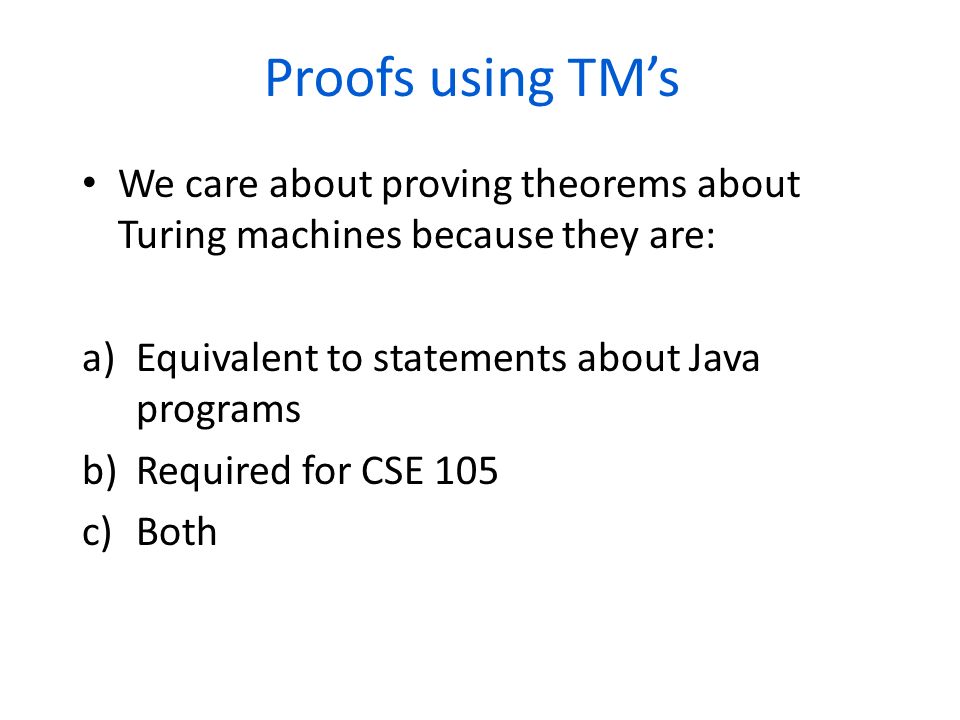 Proofs using TM’s

• We care about proving theorems about Turing machines because they are:

a) Equivalent to statements about Java programs
b) Required for CSE 105
c) Both